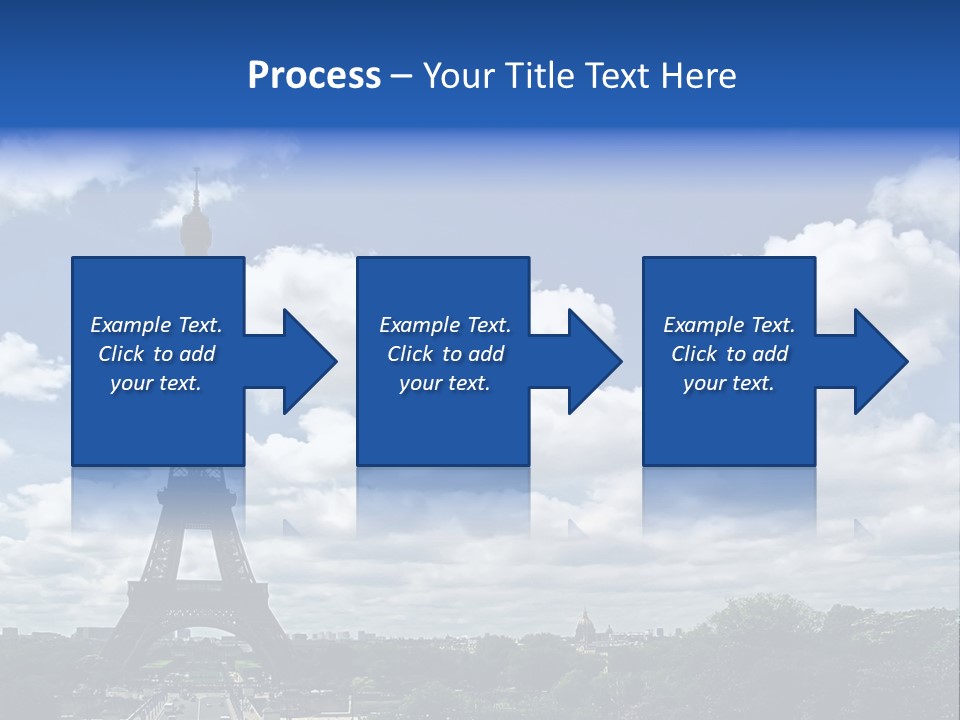 Process – Your Title Text Here

Example Text. Click to add your text.

Example Text. Click to add your text.

Example Text. Click to add your text.